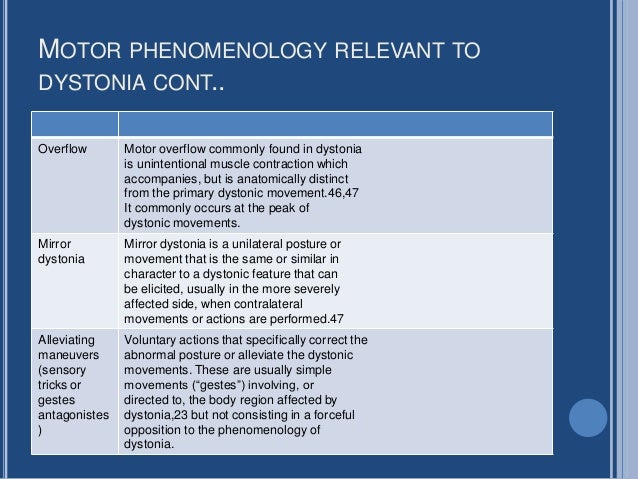 MOTOR PHENOMENOLOGY RELEVANT TO DYSTONIA CONT..

| | |
|---|---|
| Overflow | Motor overflow commonly found in dystonia is unintentional muscle contraction which accompanies, but is anatomically distinct from the primary dystonic movement.46,47 It commonly occurs at the peak of dystonic movements. |
| Mirror dystonia | Mirror dystonia is a unilateral posture or movement that is the same or similar in character to a dystonic feature that can be elicited, usually in the more severely affected side, when contralateral movements or actions are performed.47 |
| Alleviating maneuvers (sensory tricks or gestes antagonistes ) | Voluntary actions that specifically correct the abnormal posture or alleviate the dystonic movements. These are usually simple movements ("gestes") involving, or directed to, the body region affected by dystonia,23 but not consisting in a forceful opposition to the phenomenology of dystonia. |